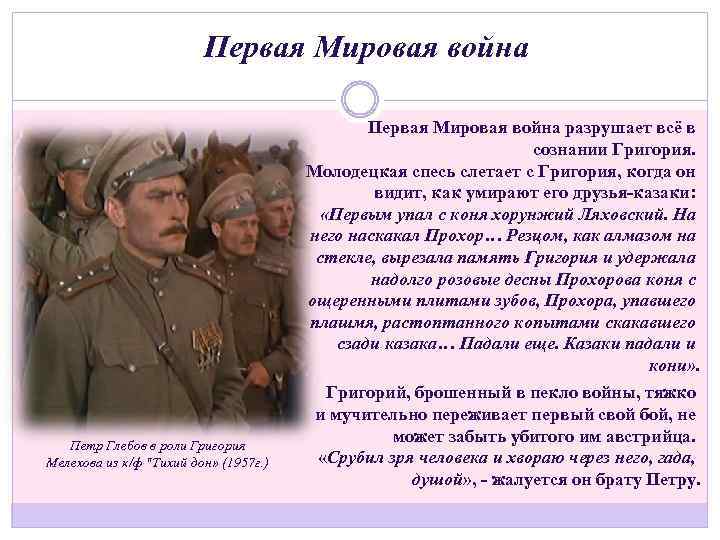 Первая Мировая война

Первая Мировая война разрушает всё в сознании Григория.
Молодецкая спесь слетает с Григория, когда он видит, как умирают его друзья-казаки: «Первым упал с коня хорунжий Ляховский. На него наскакал Прохор… Резцом, как алмазом на стекле, вырезала память Григория и удержала надолго розовые десны Прохорова коня с ощеренными плитами зубов, Прохора, упавшего плашмя, растоптанного копытами скакавшего сзади казака… Падали еще. Казаки падали и кони».

Григорий, брошенный в пекло войны, тяжко и мучительно переживает первый свой бой, не может забыть убитого им австрийца. «Срубил зря человека и хвораю через него, гада, душой», - жалуется он брату Петру.

Петр Глебов в роли Григория Мелехова из к/ф "Тихий дон" (1957г.)